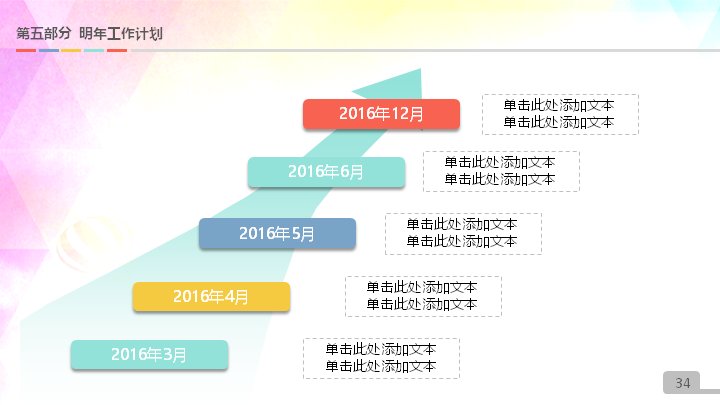 第五部分 明年工作计划

2016年12月

单击此处添加文本
单击此处添加文本

2016年6月

单击此处添加文本
单击此处添加文本

2016年5月

单击此处添加文本
单击此处添加文本

2016年4月

单击此处添加文本
单击此处添加文本

2016年3月

单击此处添加文本
单击此处添加文本

34